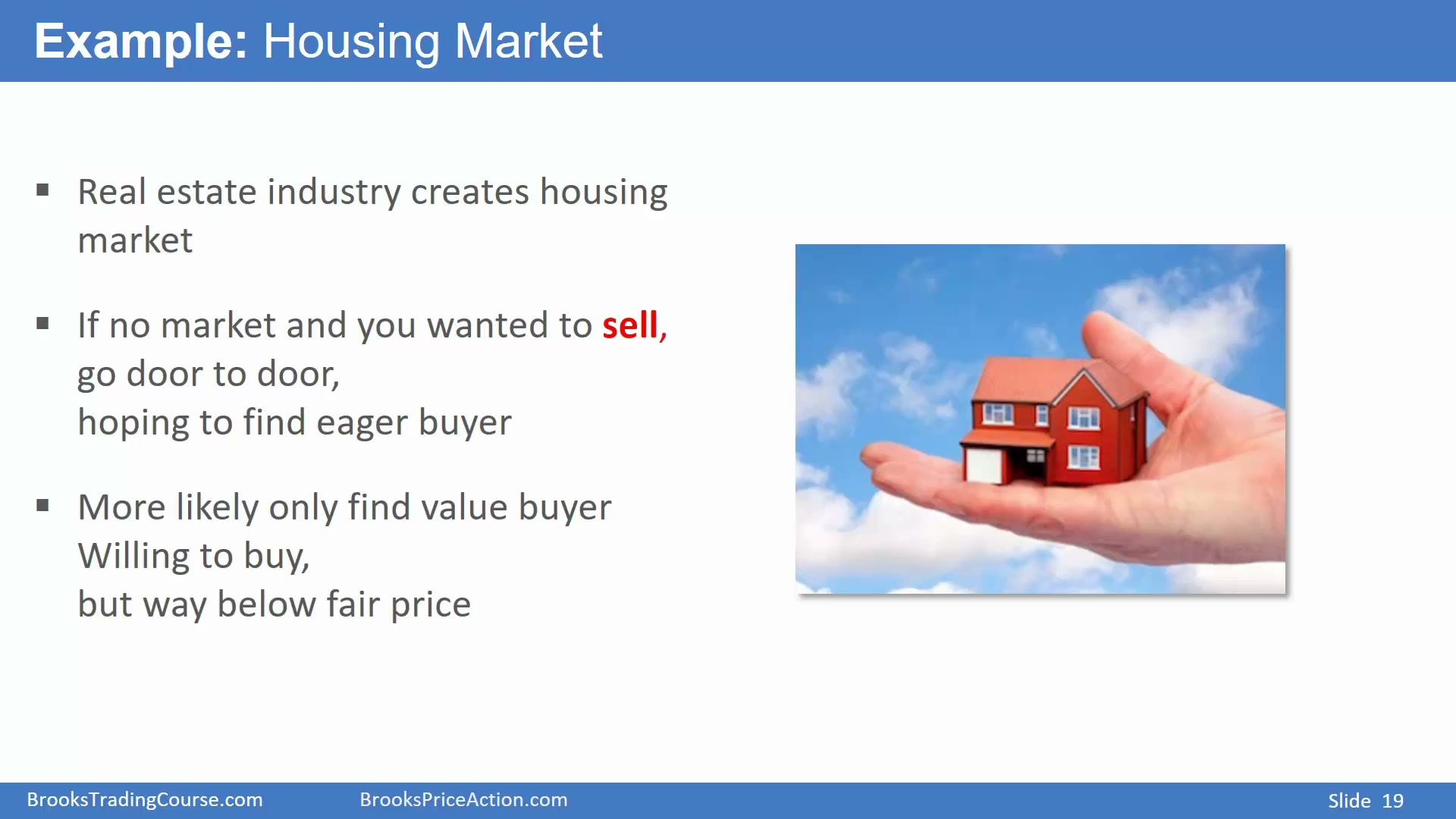 Example: Housing Market

▪ Real estate industry creates housing market

▪ If no market and you wanted to sell, go door to door, hoping to find eager buyer

▪ More likely only find value buyer Willing to buy, but way below fair price

BrooksTradingCourse.com BrooksPriceAction.com Slide 19